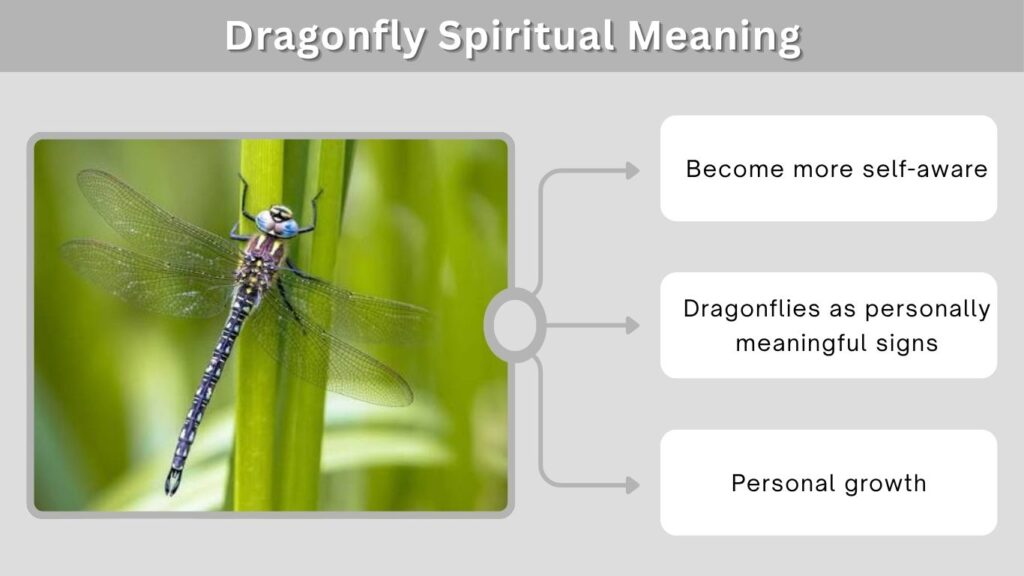 Dragonfly Spiritual Meaning

Become more self-aware

Dragonflies as personally meaningful signs

Personal growth